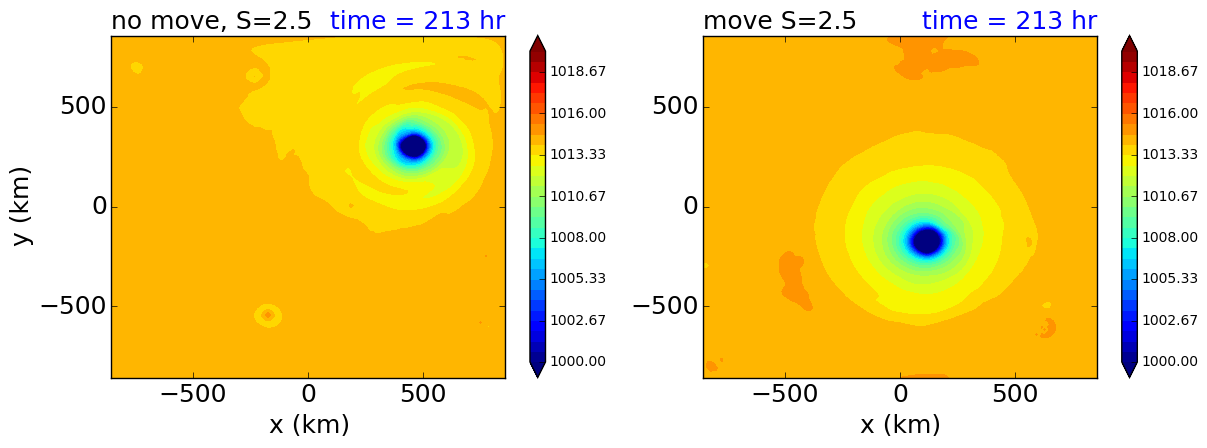 no move, S=2.5 time = 213 hr

y (km)

500

0

−500

−500 0 500

x (km)

1018.67
1016.00
1013.33
1010.67
1008.00
1005.33
1002.67
1000.00

move S=2.5 time = 213 hr

500

0

−500

−500 0 500

x (km)

1018.67
1016.00
1013.33
1010.67
1008.00
1005.33
1002.67
1000.00